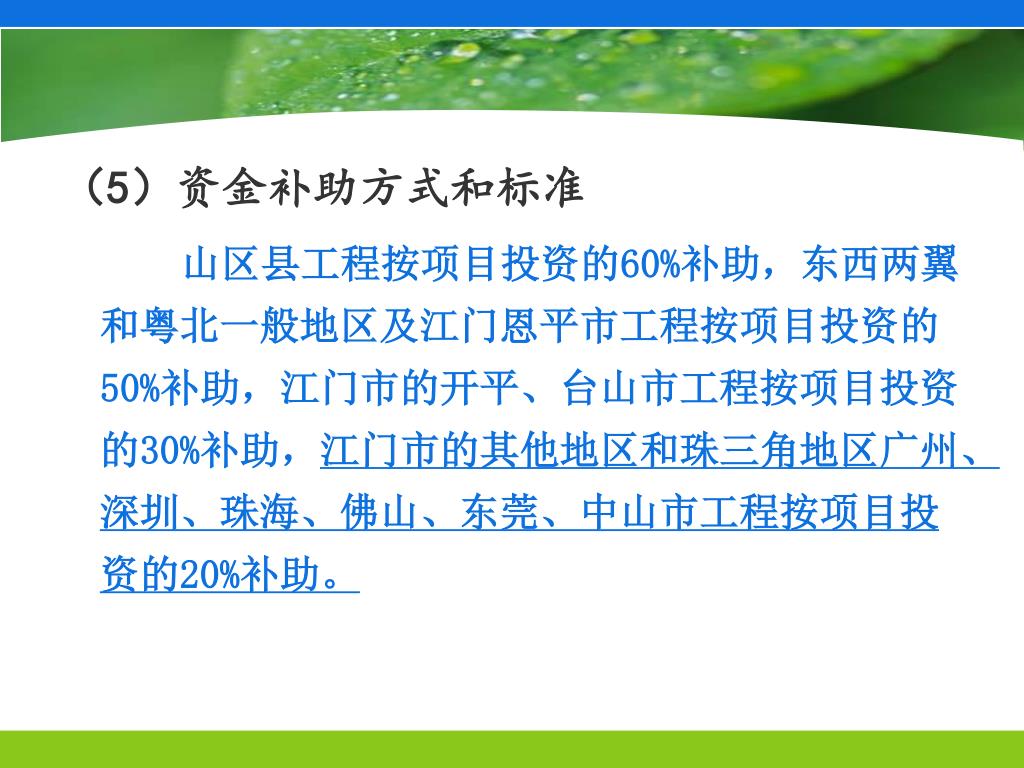 （5）资金补助方式和标准

山区县工程按项目投资的60%补助，东西两翼和粤北一般地区及江门恩平市工程按项目投资的50%补助，江门市的开平、台山市工程按项目投资的30%补助，江门市的其他地区和珠三角地区广州、深圳、珠海、佛山、东莞、中山市工程按项目投资的20%补助。